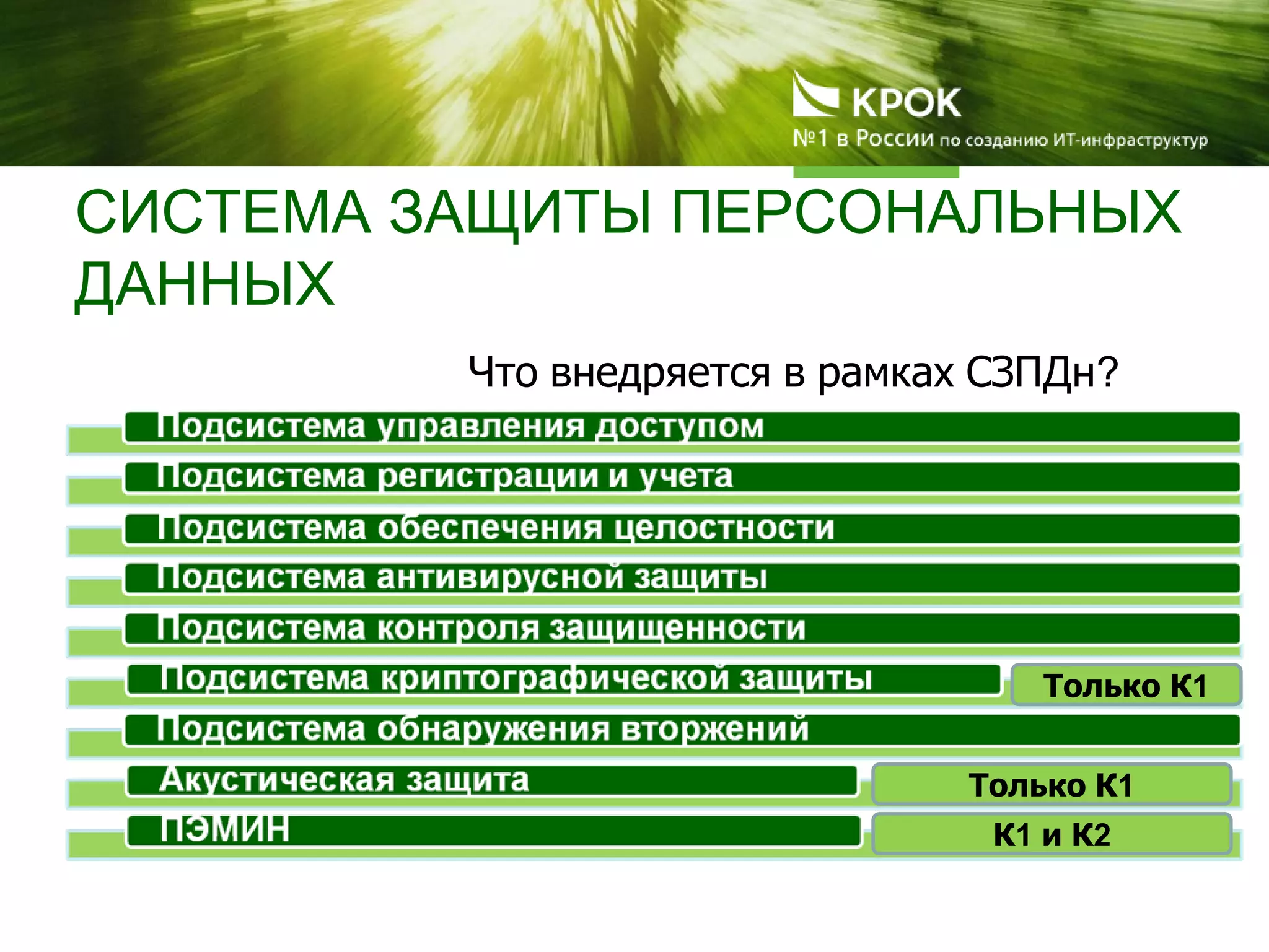 КРОК
№1 в России по созданию ИТ-инфраструктур

СИСТЕМА ЗАЩИТЫ ПЕРСОНАЛЬНЫХ ДАННЫХ

Что внедряется в рамках СЗПДн?

Подсистема управления доступом

Подсистема регистрации и учета

Подсистема обеспечения целостности

Подсистема антивирусной защиты

Подсистема контроля защищенности

Подсистема криптографической защиты
Только К1

Подсистема обнаружения вторжений

Акустическая защита
Только К1

ПЭМИН
К1 и К2